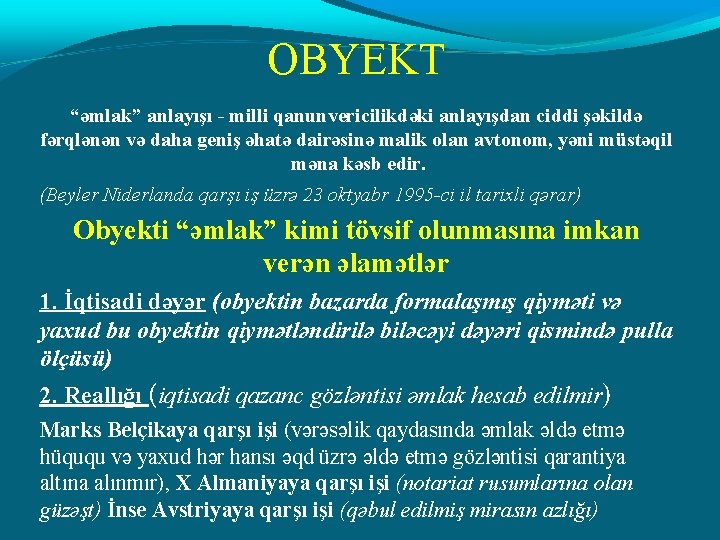 OBYEKT

“əmlak” anlayışı - milli qanunvericilikdəki anlayışdan ciddi şəkildə fərqlənən və daha geniş əhatə dairəsinə malik olan avtonom, yəni müstəqil məna kəsb edir.

(Beyler Niderlanda qarşı iş üzrə 23 oktyabr 1995-ci il tarixli qərar)

Obyekti “əmlak” kimi tövsif olunmasına imkan verən əlamətlər

1. İqtisadi dəyər (obyektin bazarda formalaşmış qiyməti və yaxud bu obyektin qiymətləndirilə biləcəyi dəyəri qismində pulla ölçüsü)

2. Reallığı (iqtisadi qazanc gözləntisi əmlak hesab edilmir)

Marks Belçikaya qarşı işi (vərəsəlik qaydasında əmlak əldə etmə hüququ və yaxud hər hansı əqd üzrə əldə etmə gözləntisi qarantiya altına alınmır), X Almaniyaya qarşı işi (notariat rusumlarına olan güzəşt) İnse Avstriyaya qarşı işi (qəbul edilmiş mirasın azlığı)